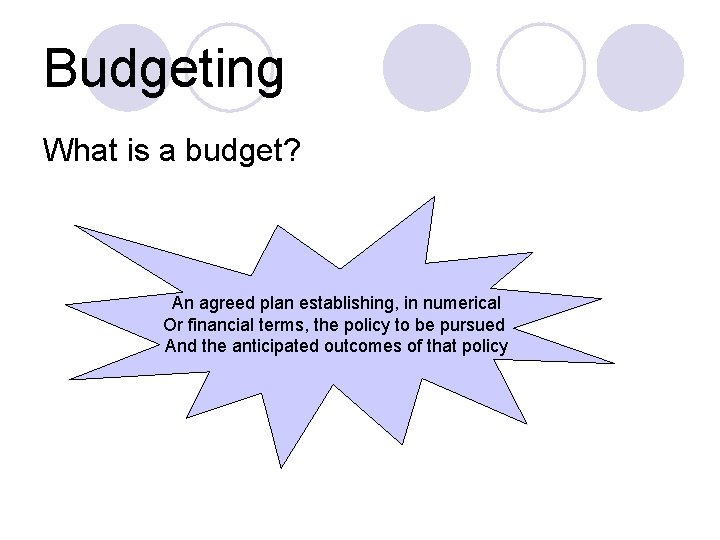 Budgeting

What is a budget?

An agreed plan establishing, in numerical Or financial terms, the policy to be pursued And the anticipated outcomes of that policy